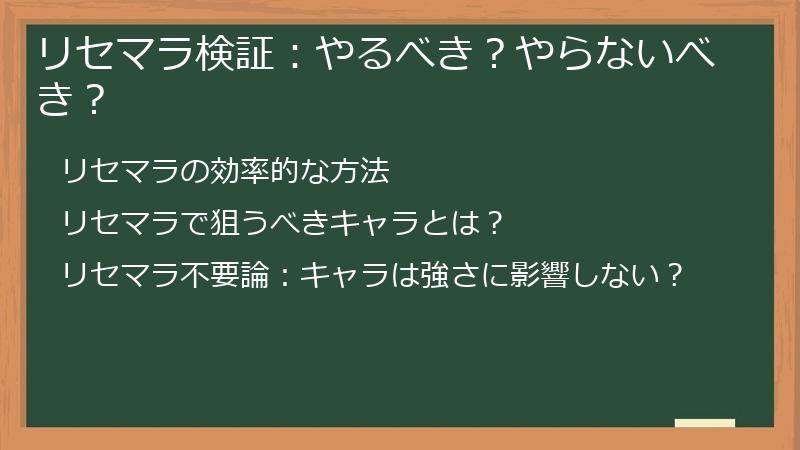 リセマラ検証：やるべき？やらないべき？

リセマラの効率的な方法

リセマラで狙うべきキャラとは？

リセマラ不要論：キャラは強さに影響しない？